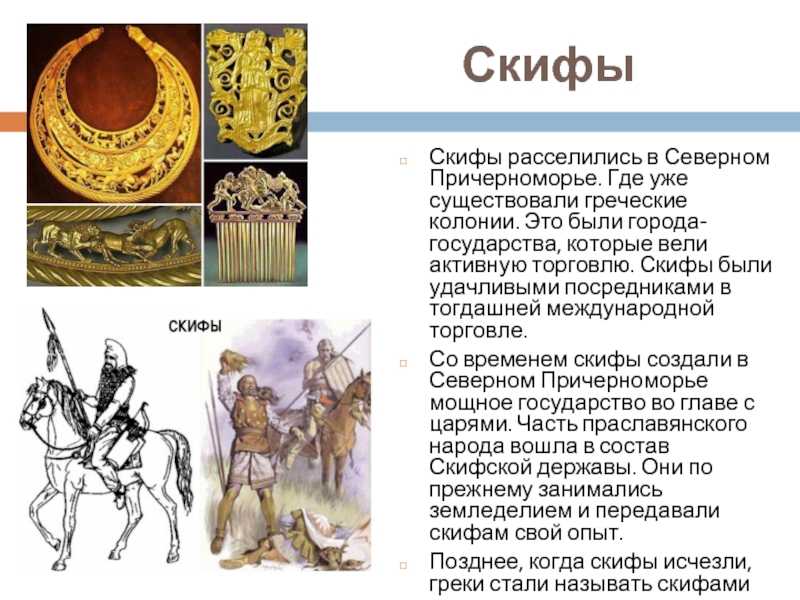 Скифы

СКИФЫ

Скифы расселились в Северном Причерноморье. Где уже существовали греческие колонии. Это были города-государства, которые вели активную торговлю. Скифы были удачливыми посредниками в тогдашней международной торговле.

Со временем скифы создали в Северном Причерноморье мощное государство во главе с царями. Часть праславянского народа вошла в состав Скифской державы. Они по прежнему занимались земледелием и передавали скифам свой опыт.

Позднее, когда скифы исчезли, греки стали называть скифами